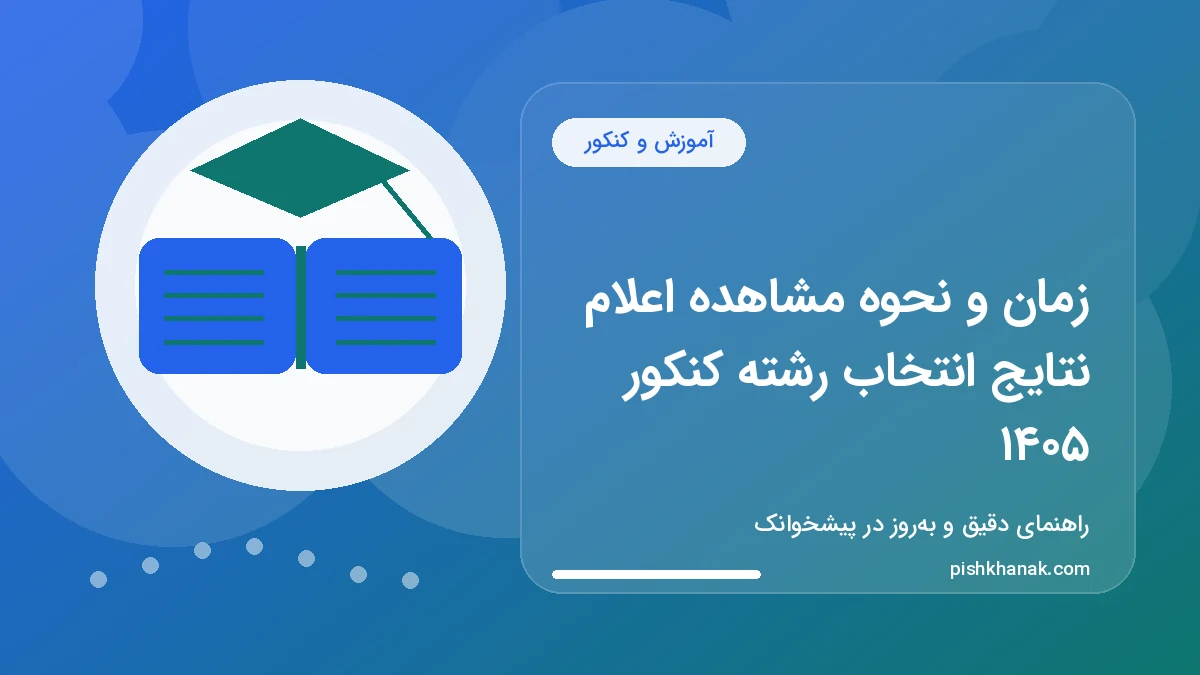 آموزش و کنکور

زمان و نحوه مشاهده اعلام نتایج انتخاب رشته کنکور ۱۴۰۵

راهنمای دقیق و به‌روز در پیشخوانک

pishkhanak.com